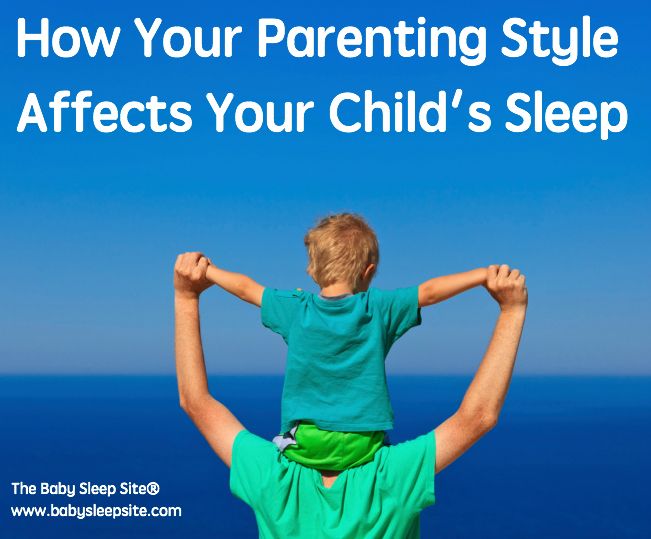 How Your Parenting Style Affects Your Child's Sleep

The Baby Sleep Site®
www.babysleepsite.com